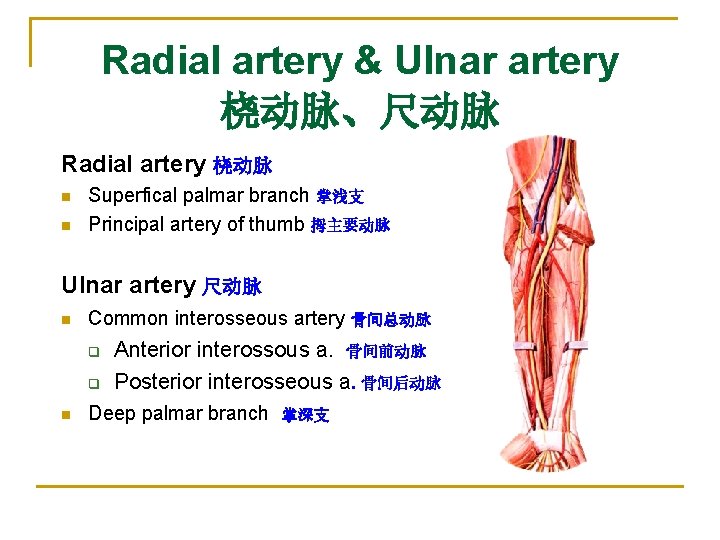 Radial artery & Ulnar artery
桡动脉、尺动脉

Radial artery 桡动脉

- Superfical palmar branch 掌浅支
- Principal artery of thumb 拇主要动脉

Ulnar artery 尺动脉

- Common interosseous artery 骨间总动脉
  - Anterior interossous a. 骨间前动脉
  - Posterior interosseous a. 骨间后动脉
- Deep palmar branch 掌深支